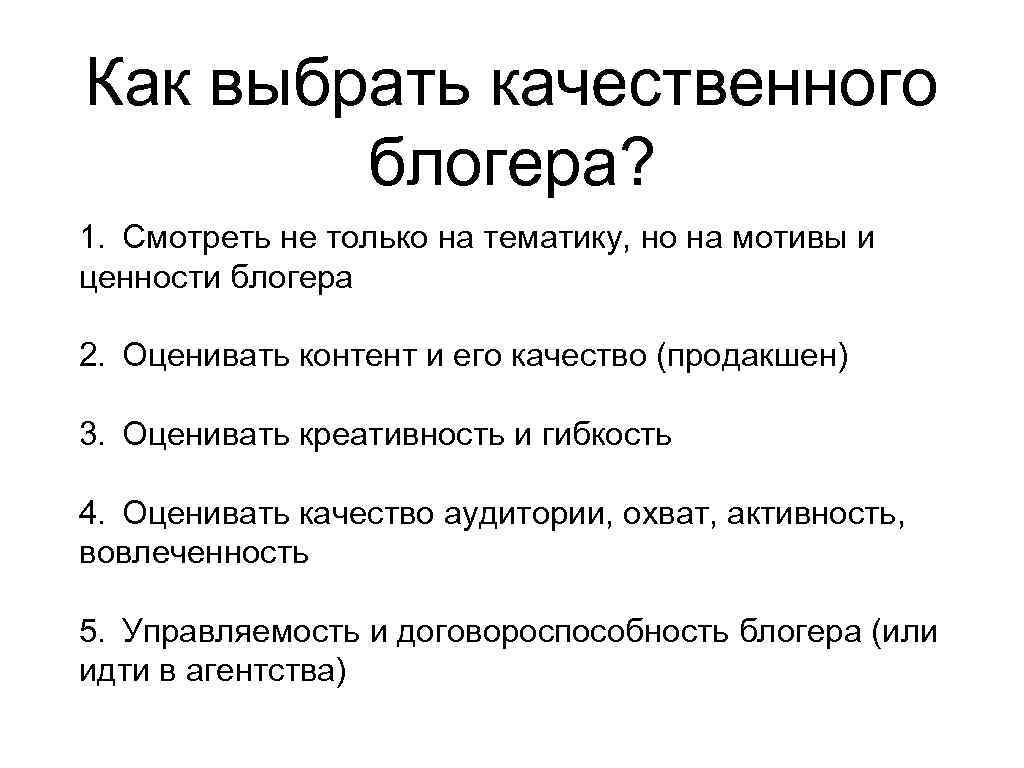 Как выбрать качественного блогера?

1. Смотреть не только на тематику, но на мотивы и ценности блогера

2. Оценивать контент и его качество (продакшен)

3. Оценивать креативность и гибкость

4. Оценивать качество аудитории, охват, активность, вовлеченность

5. Управляемость и договороспособность блогера (или идти в агентства)